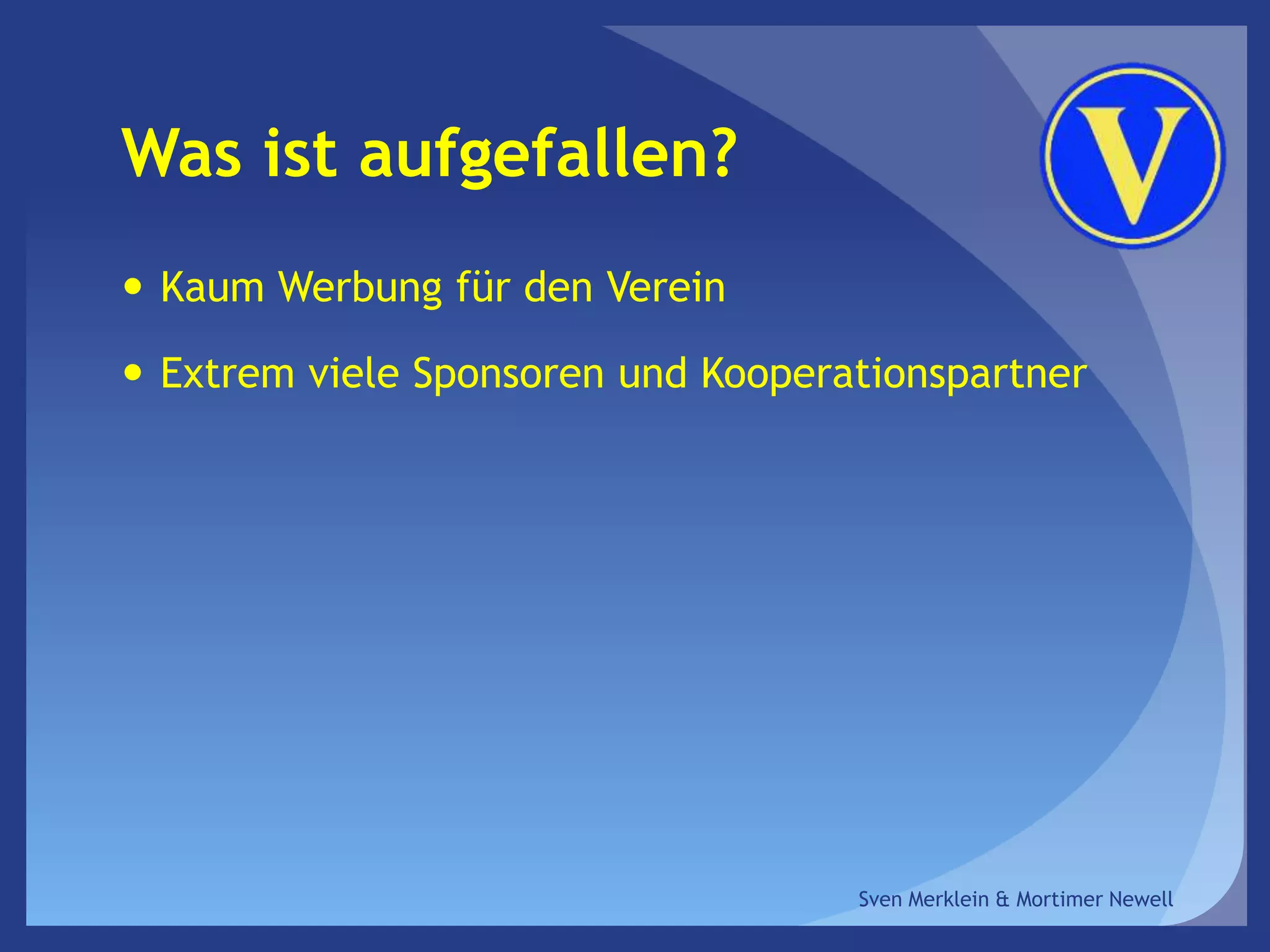 Was ist aufgefallen?

V

• Kaum Werbung für den Verein
• Extrem viele Sponsoren und Kooperationspartner

Sven Merklein & Mortimer Newell